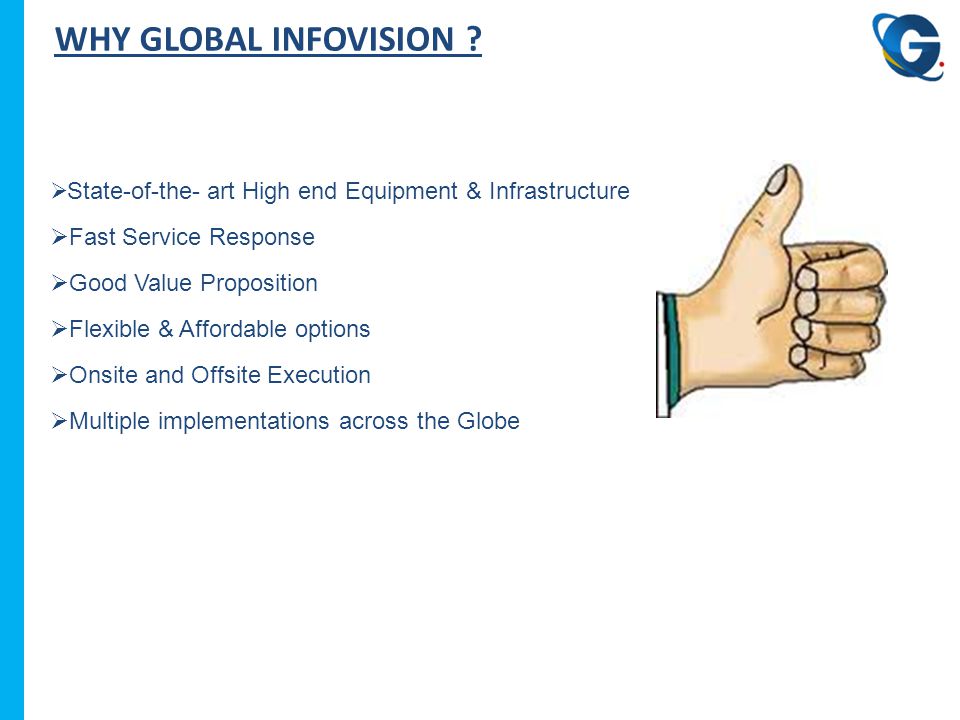 WHY GLOBAL INFOVISION ?

G

➢State-of-the- art High end Equipment & Infrastructure

➢Fast Service Response

➢Good Value Proposition

➢Flexible & Affordable options

➢Onsite and Offsite Execution

➢Multiple implementations across the Globe